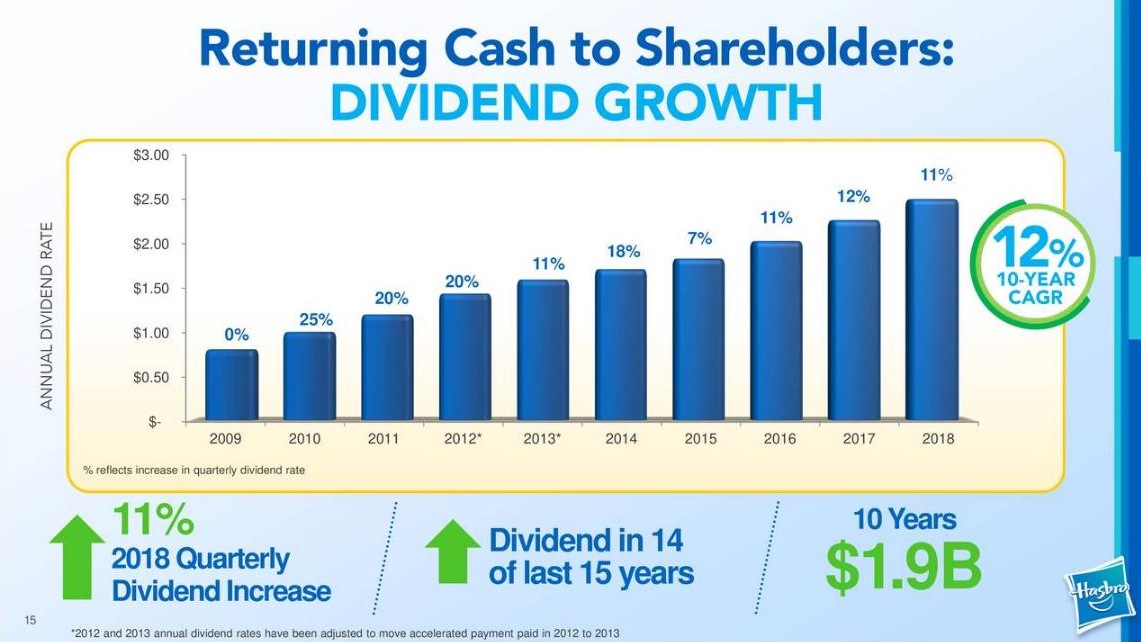 Returning Cash to Shareholders:
DIVIDEND GROWTH

ANNUAL DIVIDEND RATE

$3.00
$2.50
$2.00
$1.50
$1.00
$0.50
$-

0% 25% 20% 20% 11% 18% 7% 11% 12% 11%

2009 2010 2011 2012* 2013* 2014 2015 2016 2017 2018

% reflects increase in quarterly dividend rate

12%
10-YEAR CAGR

11%
2018 Quarterly Dividend Increase

Dividend in 14 of last 15 years

10 Years
$1.9B

Hasbro

15

*2012 and 2013 annual dividend rates have been adjusted to move accelerated payment paid in 2012 to 2013